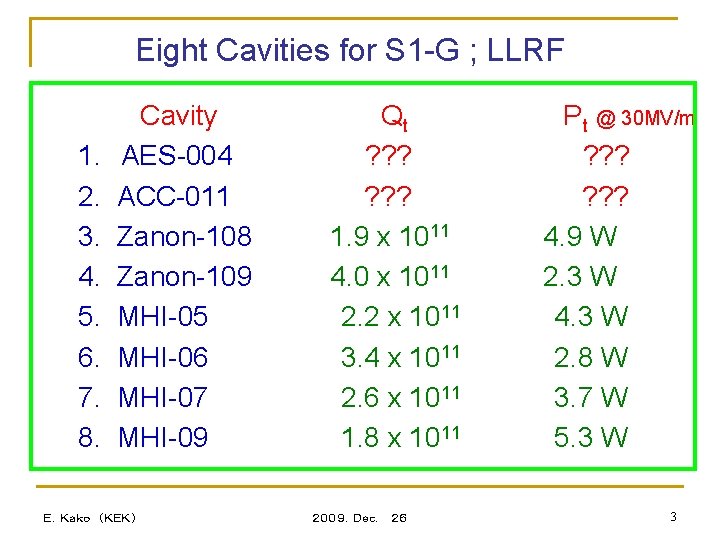 Eight Cavities for S1-G ; LLRF

| Cavity | $Q_t$ | $P_t$ @ 30MV/m |
|---|---|---|
| 1. AES-004 | ??? | ??? |
| 2. ACC-011 | ??? | ??? |
| 3. Zanon-108 | $1.9 \times 10^{11}$ | 4.9 W |
| 4. Zanon-109 | $4.0 \times 10^{11}$ | 2.3 W |
| 5. MHI-05 | $2.2 \times 10^{11}$ | 4.3 W |
| 6. MHI-06 | $3.4 \times 10^{11}$ | 2.8 W |
| 7. MHI-07 | $2.6 \times 10^{11}$ | 3.7 W |
| 8. MHI-09 | $1.8 \times 10^{11}$ | 5.3 W |

E. Kako (KEK)

2009. Dec. 26

3